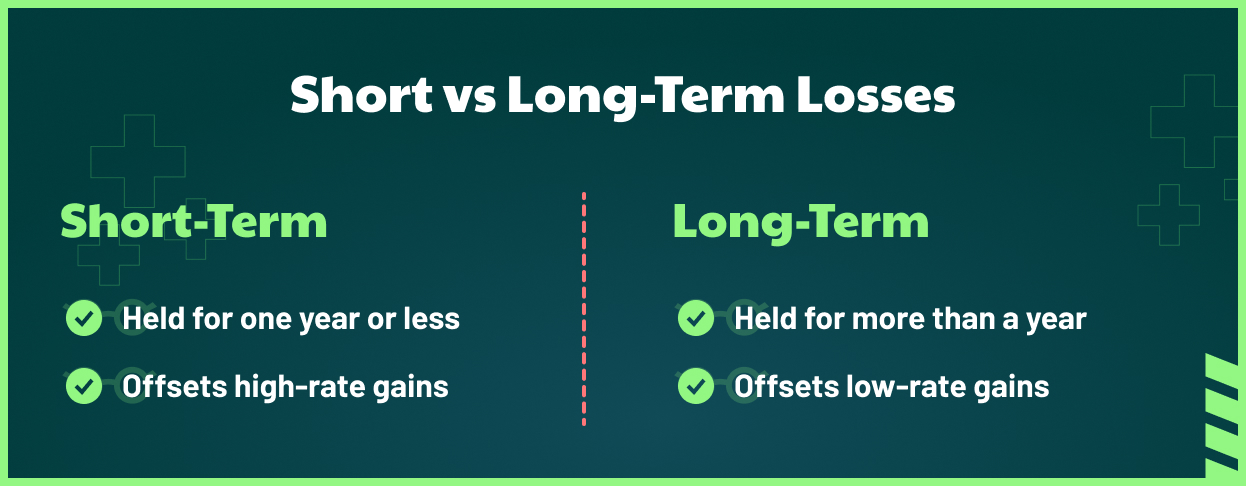 Short vs Long-Term Losses

Short-Term

Held for one year or less

Offsets high-rate gains

Long-Term

Held for more than a year

Offsets low-rate gains